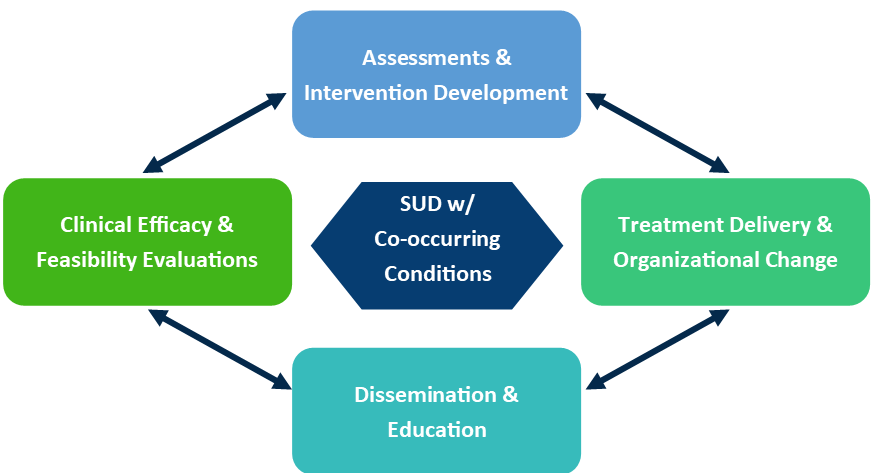 Assessments & Intervention Development

Clinical Efficacy & Feasibility Evaluations

SUD w/ Co-occurring Conditions

Treatment Delivery & Organizational Change

Dissemination & Education